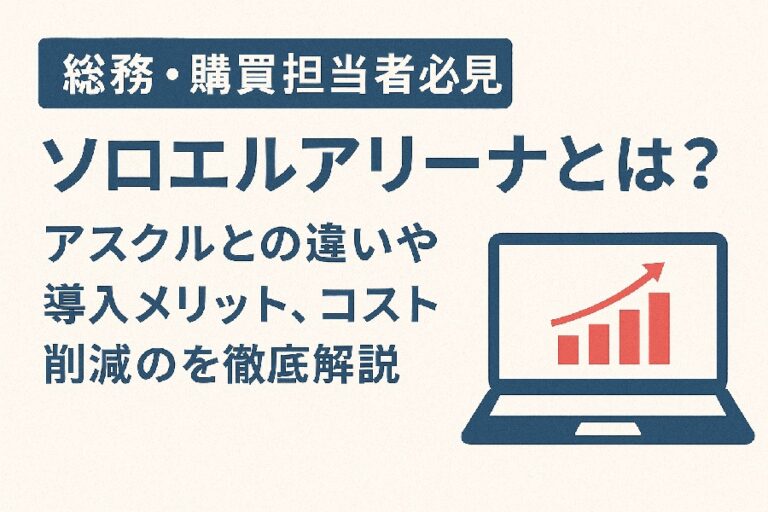 総務・購買担当者必見

ソロエルアリーナとは?

アスクルとの違いや導入メリット、コスト削減のを徹底解説